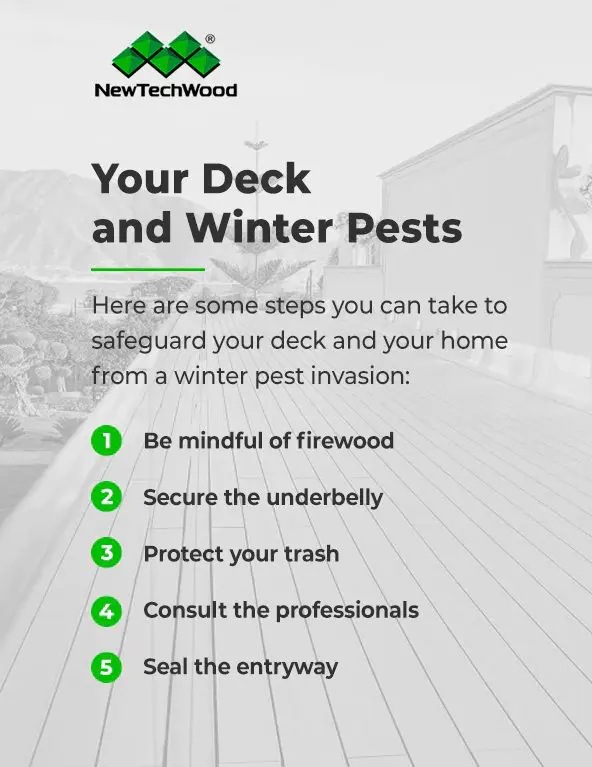 ®
NewTechWood

Your Deck and Winter Pests

Here are some steps you can take to safeguard your deck and your home from a winter pest invasion:

1 Be mindful of firewood

2 Secure the underbelly

3 Protect your trash

4 Consult the professionals

5 Seal the entryway